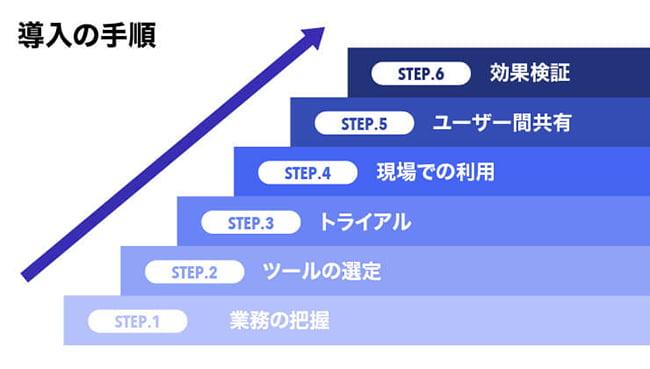 導入の手順

STEP.6 効果検証

STEP.5 ユーザー間共有

STEP.4 現場での利用

STEP.3 トライアル

STEP.2 ツールの選定

STEP.1 業務の把握